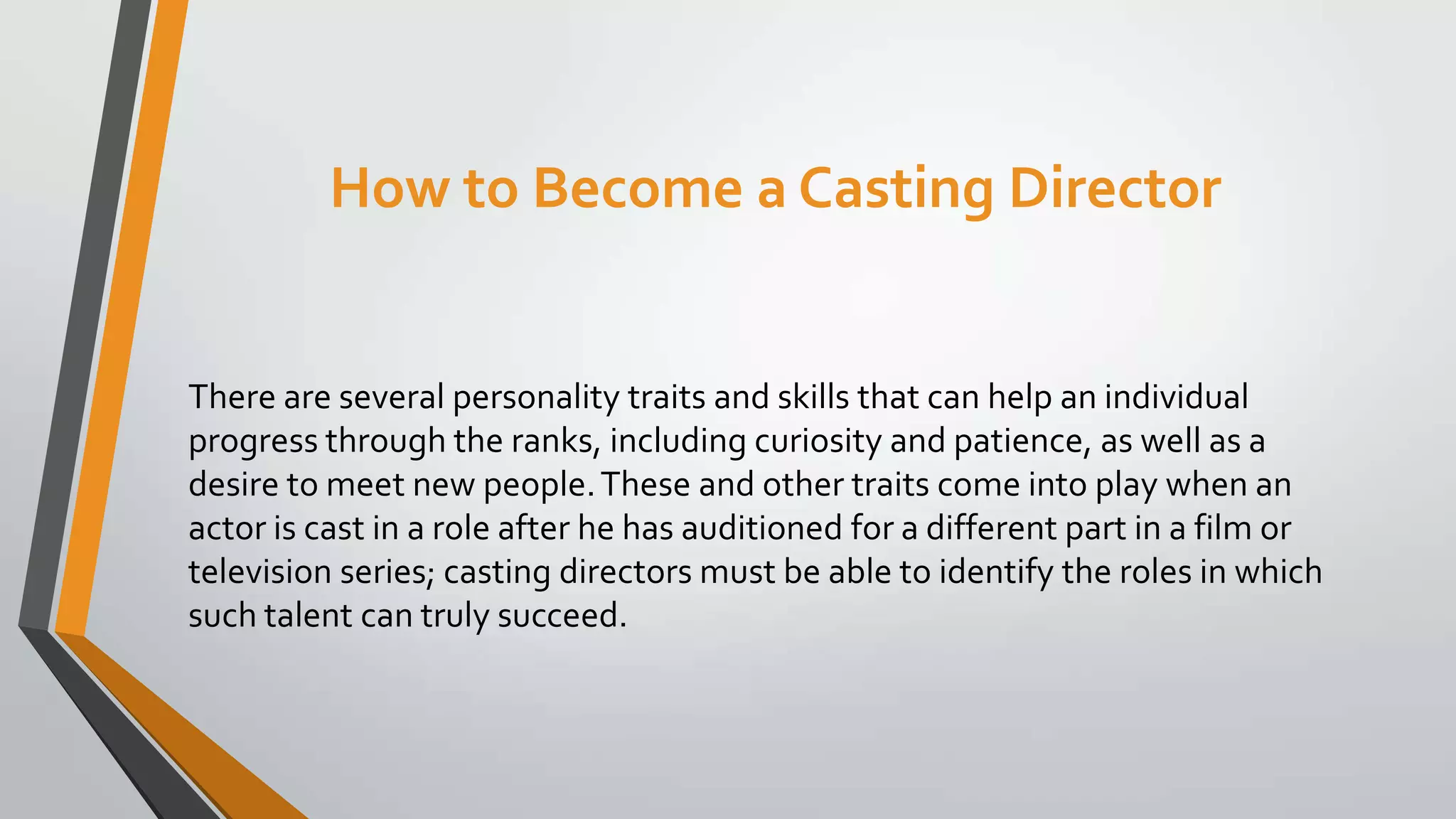 How to Become a Casting Director

There are several personality traits and skills that can help an individual progress through the ranks, including curiosity and patience, as well as a desire to meet new people. These and other traits come into play when an actor is cast in a role after he has auditioned for a different part in a film or television series; casting directors must be able to identify the roles in which such talent can truly succeed.